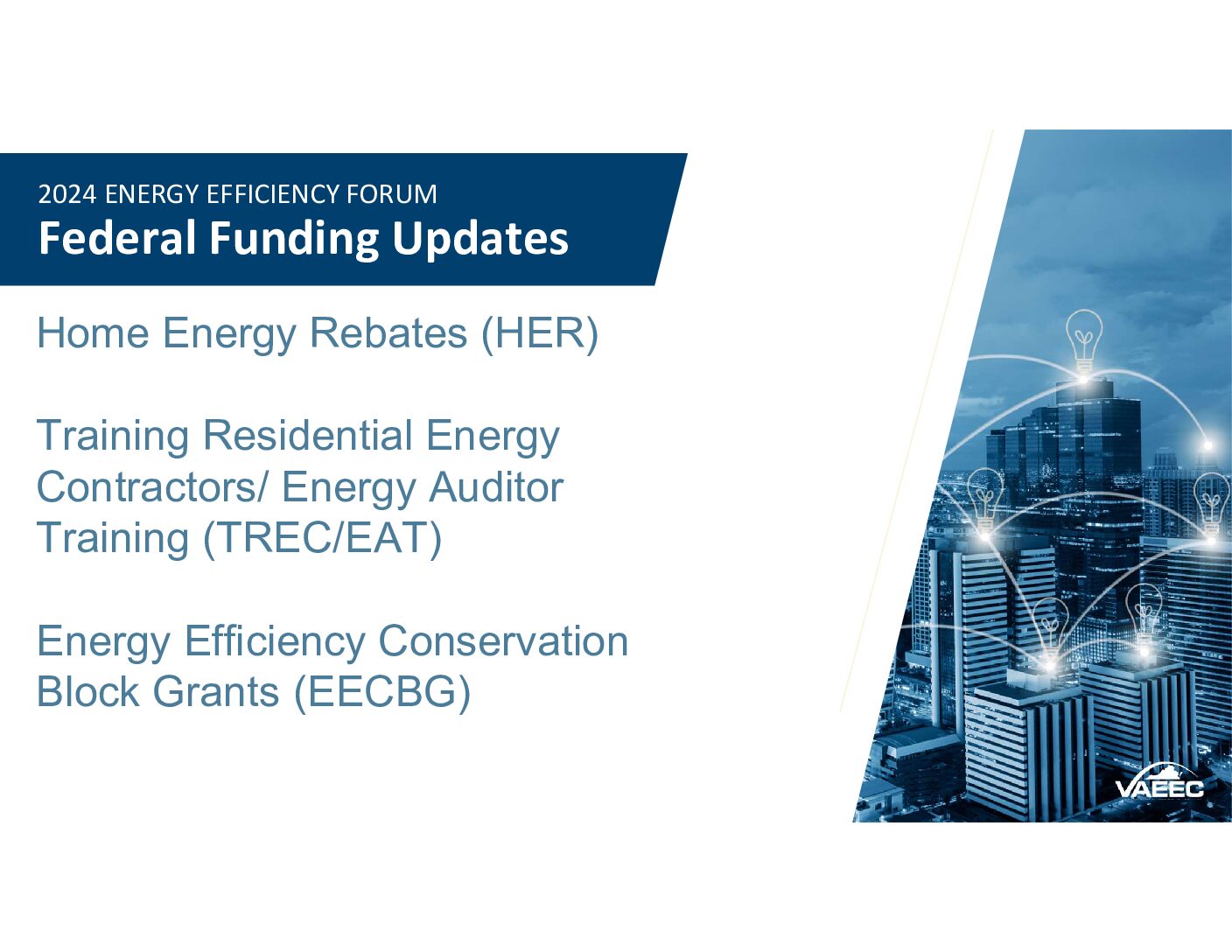 2024 ENERGY EFFICIENCY FORUM
Federal Funding Updates

Home Energy Rebates (HER)

Training Residential Energy Contractors/ Energy Auditor Training (TREC/EAT)

Energy Efficiency Conservation Block Grants (EECBG)

VAEEC